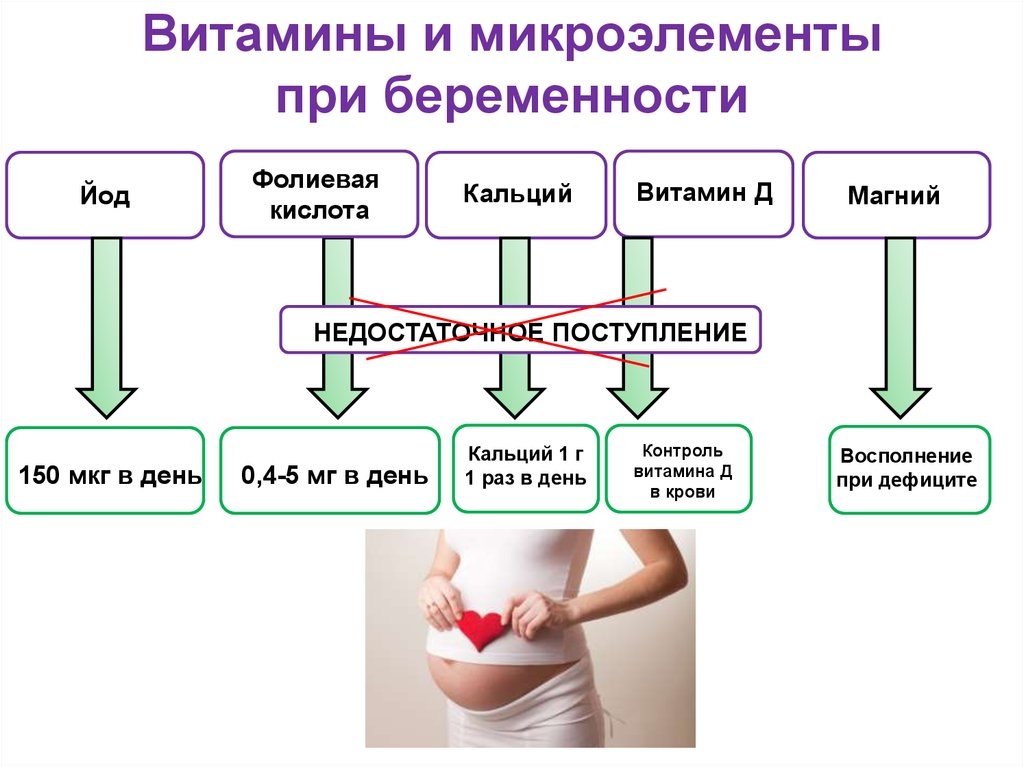 Витамины и микроэлементы при беременности

Йод

Фолиевая кислота

Кальций

Витамин Д

Магний

НЕДОСТАТОЧНОЕ ПОСТУПЛЕНИЕ

150 мкг в день

0,4-5 мг в день

Кальций 1 г
1 раз в день

Контроль витамина Д в крови

Восполнение при дефиците